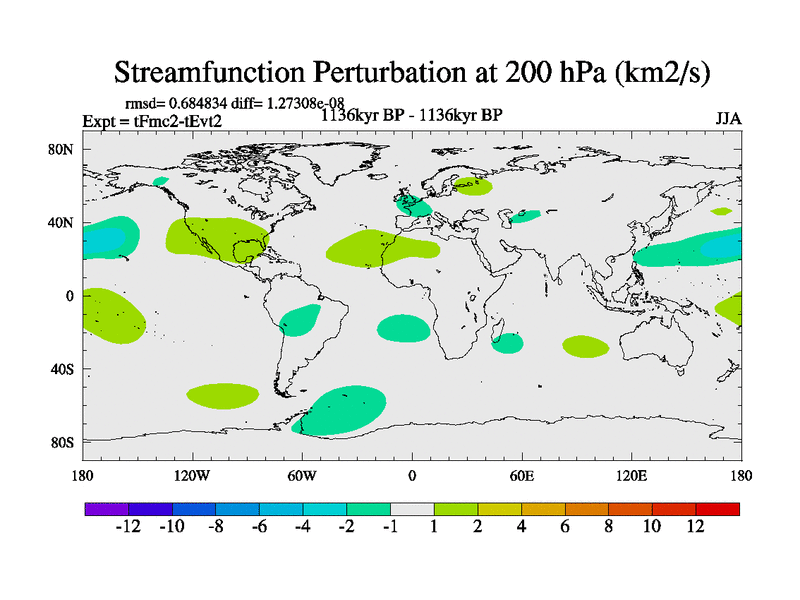 Streamfunction Perturbation at 200 hPa (km2/s)

rmsd= 0.684834 diff= 1.27308e-08
Expt = tFmc2-tEvt2
1136kyr BP - 1136kyr BP
JJA

80N
40N
0
40S
80S

180
120W
60W
0
60E
120E
180

-12
-10
-8
-6
-4
-2
-1
1
2
4
6
8
10
12